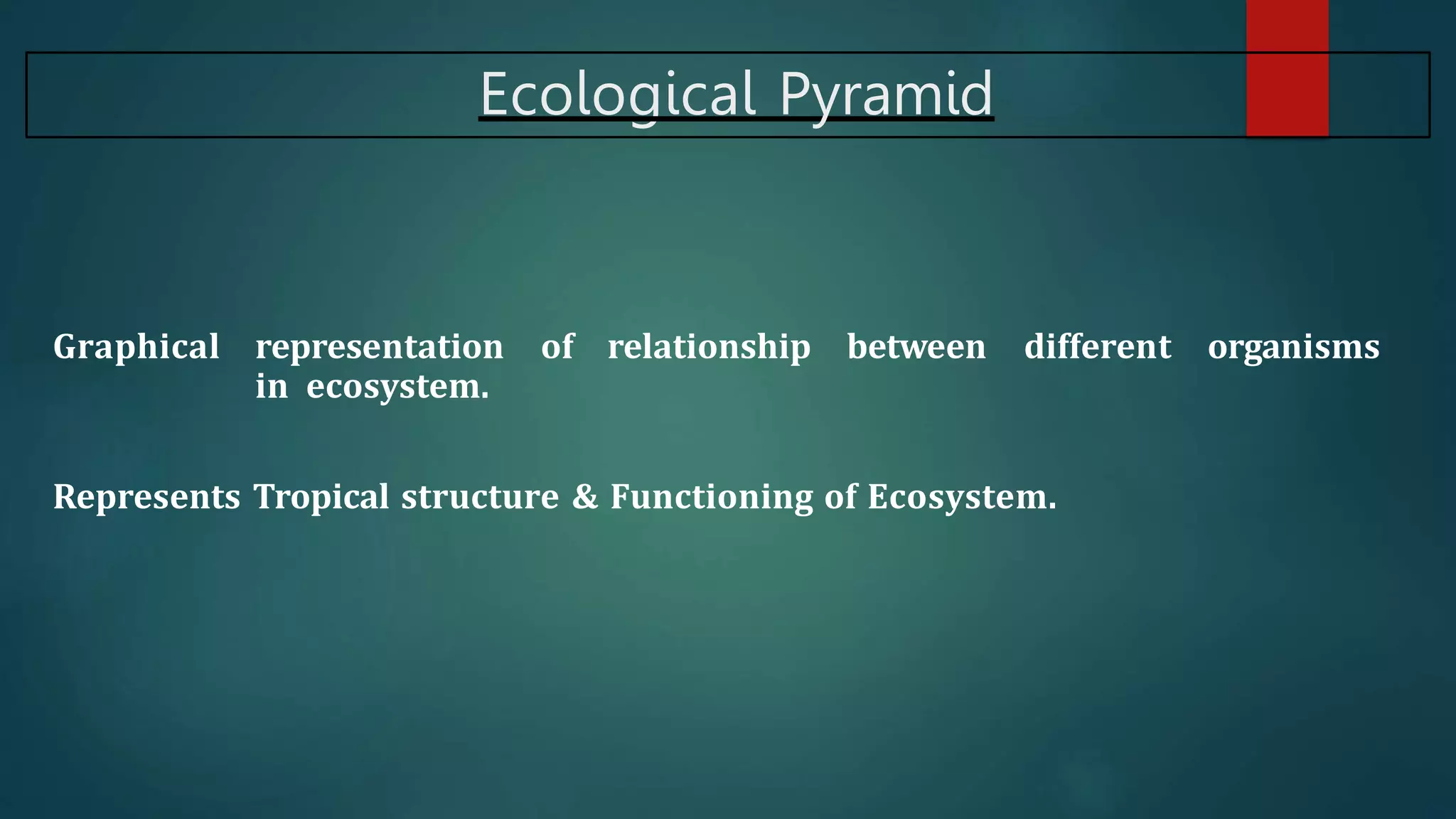 Ecological Pyramid

Graphical representation of relationship between different organisms in ecosystem.

Represents Tropical structure & Functioning of Ecosystem.